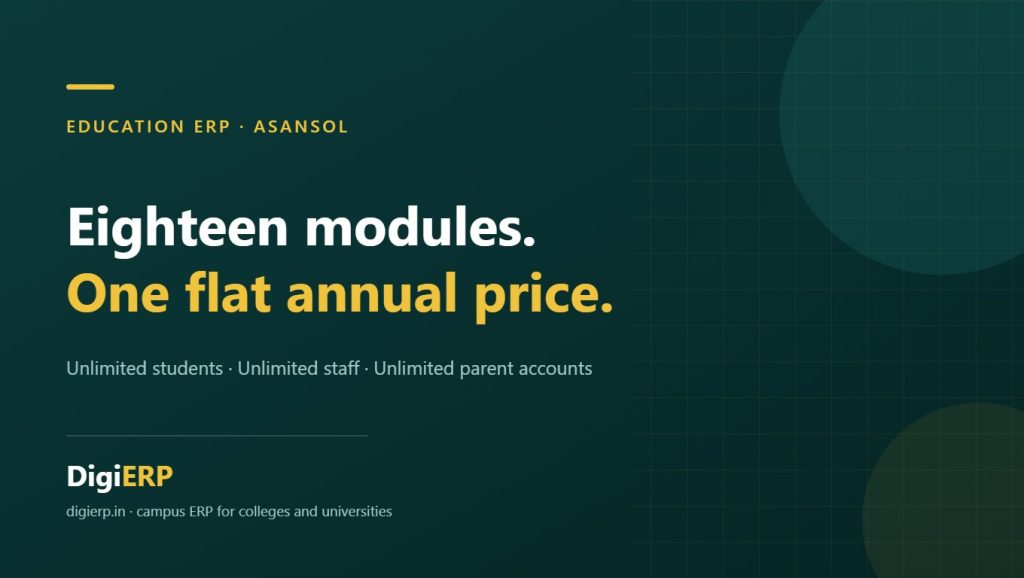 EDUCATION ERP · ASANSOL

Eighteen modules.
One flat annual price.

Unlimited students · Unlimited staff · Unlimited parent accounts

DigiERP

digierp.in · campus ERP for colleges and universities